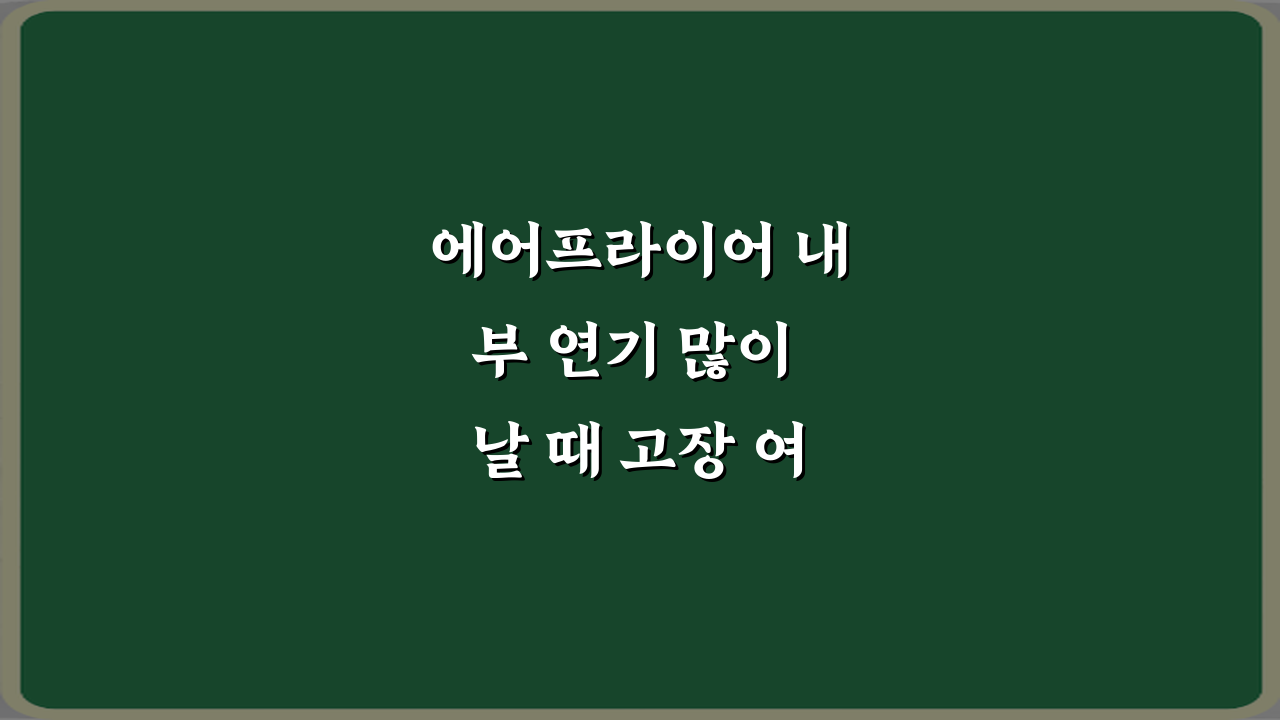 에어프라이어 내부 연기 많이 날 때 고장 여